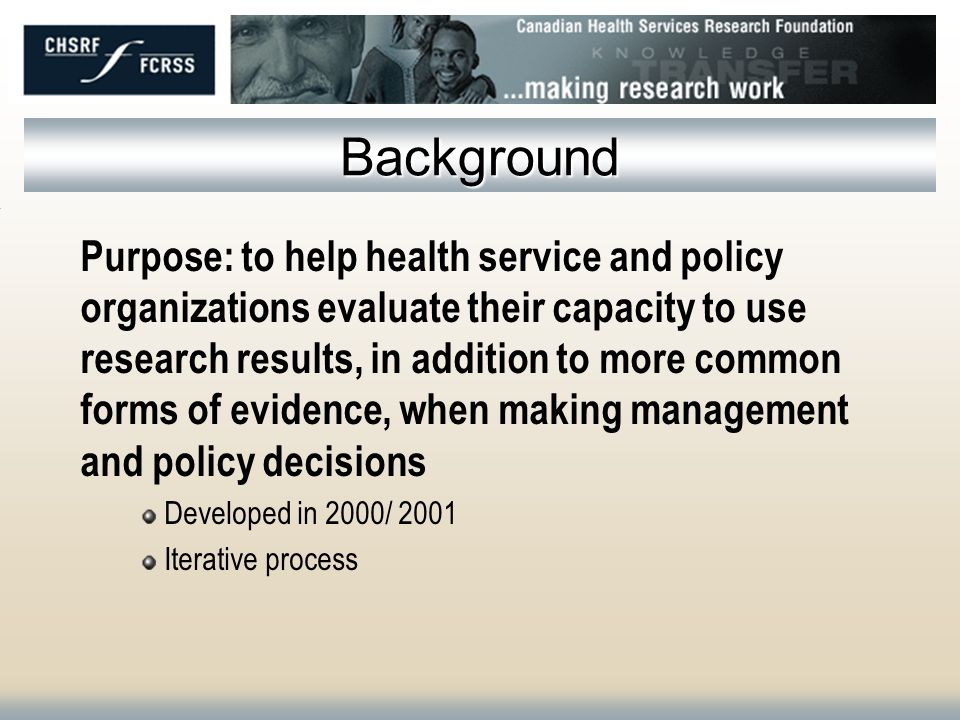 CHSRF FCRSS

Canadian Health Services Research Foundation

KNOWLEDGE TRANSFER

...making research work

Background

Purpose: to help health service and policy organizations evaluate their capacity to use research results, in addition to more common forms of evidence, when making management and policy decisions

Developed in 2000/ 2001

Iterative process